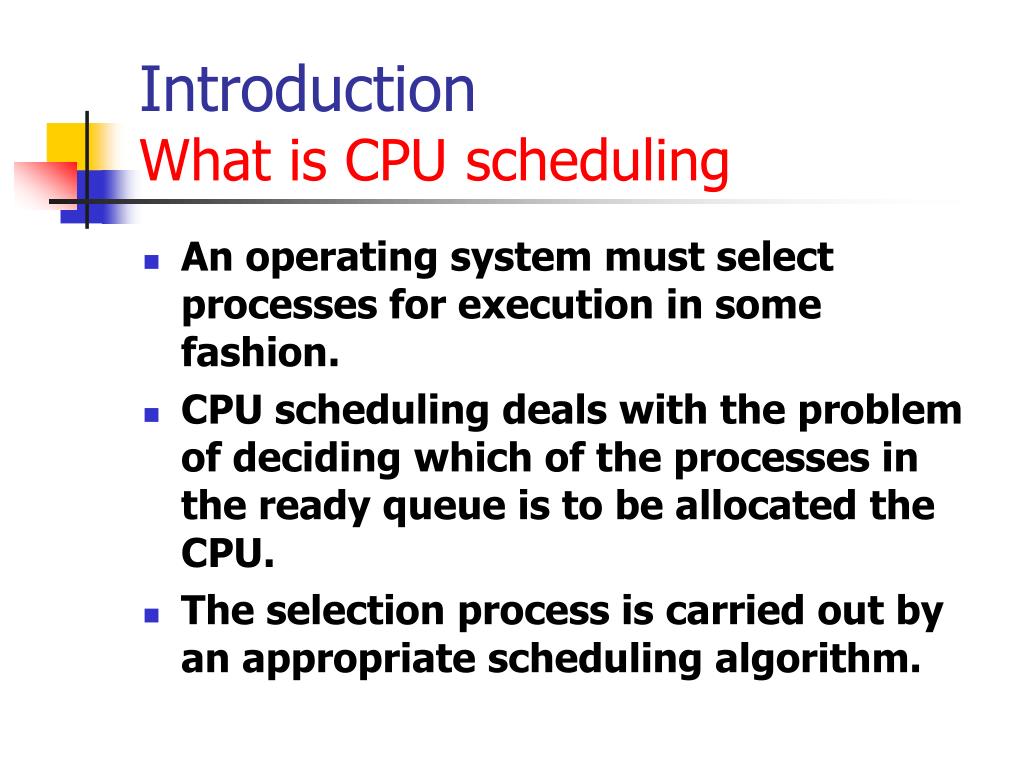 Introduction
What is CPU scheduling

- An operating system must select processes for execution in some fashion.
- CPU scheduling deals with the problem of deciding which of the processes in the ready queue is to be allocated the CPU.
- The selection process is carried out by an appropriate scheduling algorithm.